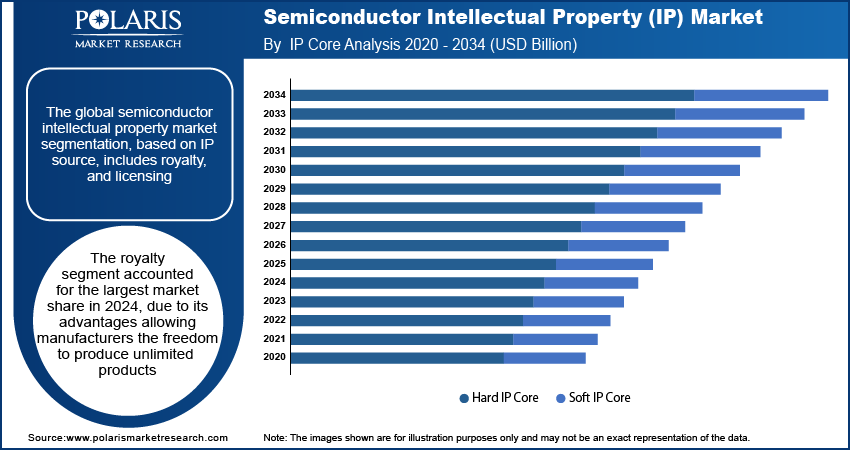 POLARIS
MARKET RESEARCH

Semiconductor Intellectual Property (IP) Market
By IP Core Analysis 2020 - 2034 (USD Billion)

The global semiconductor intellectual property market segmentation, based on IP source, includes royalty, and licensing

The royalty segment accounted for the largest market share in 2024, due to its advantages allowing manufacturers the freedom to produce unlimited products

2034
2033
2032
2031
2030
2029
2028
2027
2026
2025
2024
2023
2022
2021
2020

Hard IP Core
Soft IP Core

Source:www.polarismarketresearch.com

Note: The images shown are for illustration purposes only and may not be an exact representation of the data.